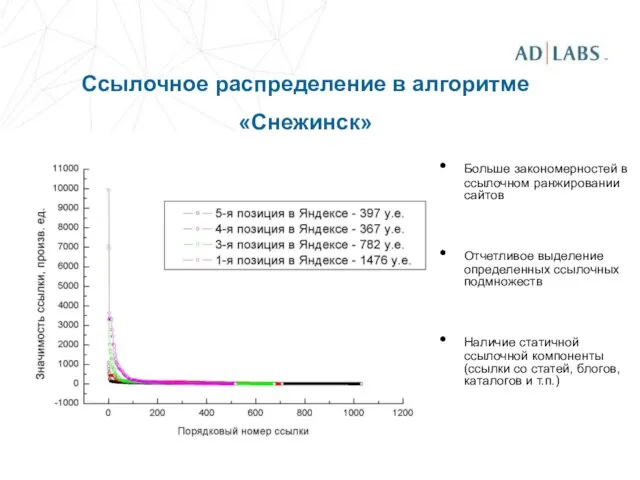 AD|LABS

Ссылочное распределение в алгоритме «Снежинск»

11000
10000
9000
8000
7000
6000
5000
4000
3000
2000
1000
0
-1000

Значимость ссылки, произв. ед.

5-я позиция в Яндексе - 397 у.е.
4-я позиция в Яндексе - 367 у.е.
3-я позиция в Яндексе - 782 у.е.
1-я позиция в Яндексе - 1476 у.е.

0 200 400 600 800 1000 1200

Порядковый номер ссылки

• Больше закономерностей в ссылочном ранжировании сайтов

• Отчетливое выделение определенных ссылочных подмножеств

• Наличие статичной ссылочной компоненты (ссылки со статей, блогов, каталогов и т.п.)